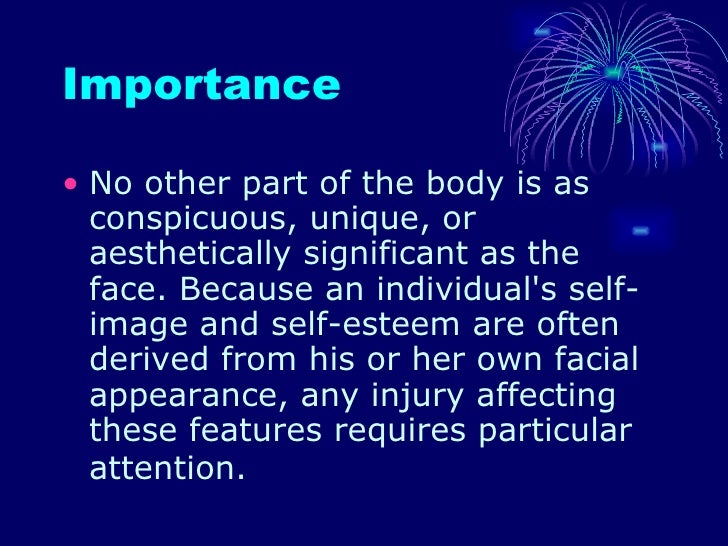 Importance

• No other part of the body is as conspicuous, unique, or aesthetically significant as the face. Because an individual's self-image and self-esteem are often derived from his or her own facial appearance, any injury affecting these features requires particular attention.